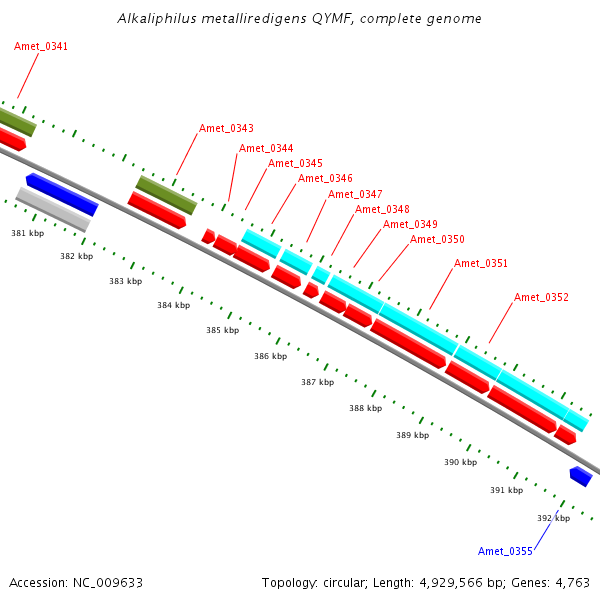 Alkaliphilus metalliredigens QYMF, complete genome

Amet_0341

Amet_0343

Amet_0344

Amet_0345

Amet_0346

Amet_0347

Amet_0348

Amet_0349

Amet_0350

Amet_0351

Amet_0352

381 kbp

382 kbp

383 kbp

384 kbp

385 kbp

386 kbp

387 kbp

388 kbp

389 kbp

390 kbp

391 kbp

392 kbp

Amet_0355

Accession: NC_009633

Topology: circular; Length: 4,929,566 bp; Genes: 4,763